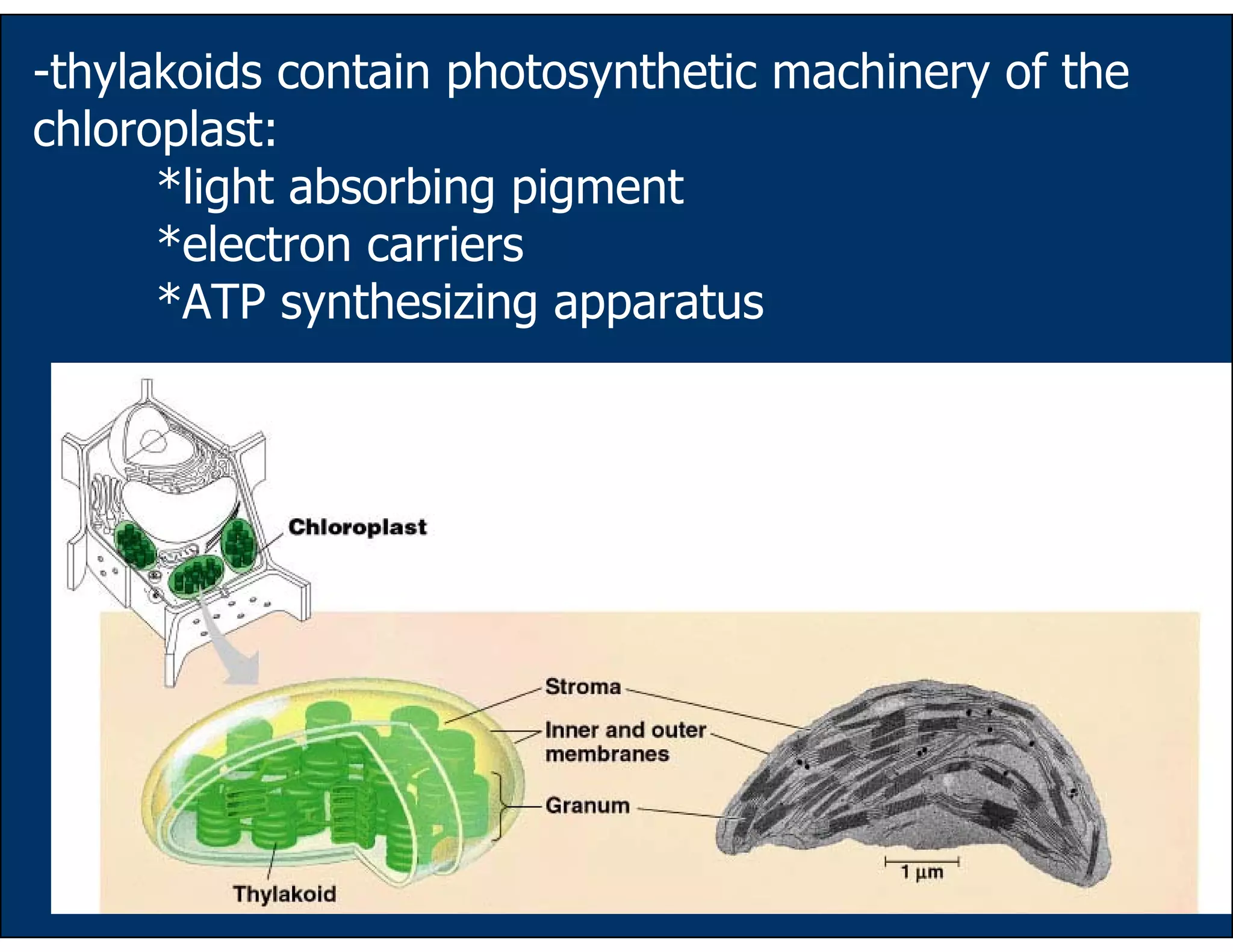 -thylakoids contain photosynthetic machinery of the chloroplast:
*light absorbing pigment
*electron carriers
*ATP synthesizing apparatus

Chloroplast

Stroma

Inner and outer membranes

Granum

Thylakoid

1 µm